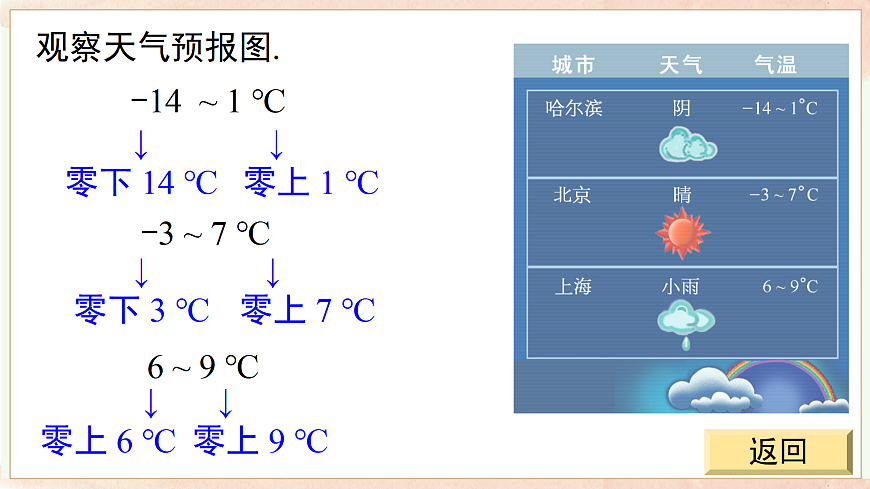 观察天气预报图.

−14 ~ 1 ℃
↓ ↓
零下 14 ℃ 零上 1 ℃

−3 ~ 7 ℃
↓ ↓
零下 3 ℃ 零上 7 ℃

6 ~ 9 ℃
↓ ↓
零上 6 ℃ 零上 9 ℃

| 城市 | 天气 | 气温 |
|---|---|---|
| 哈尔滨 | 阴 | −14 ~ 1°C |
| 北京 | 晴 | −3 ~ 7°C |
| 上海 | 小雨 | 6 ~ 9°C |

返回